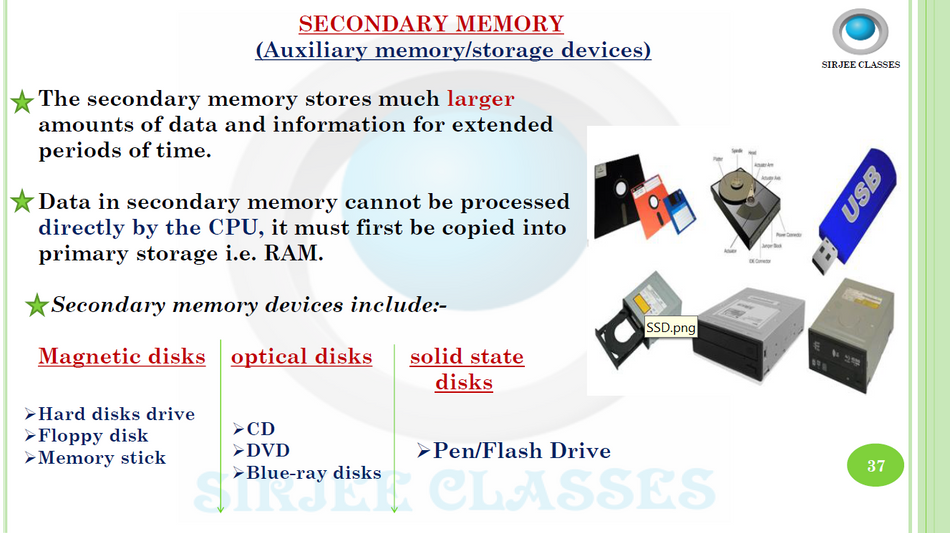 SECONDARY MEMORY
(Auxiliary memory/storage devices)

SIRJEE CLASSES

The secondary memory stores much larger amounts of data and information for extended periods of time.

Data in secondary memory cannot be processed directly by the CPU, it must first be copied into primary storage i.e. RAM.

Secondary memory devices include:-

Magnetic disks

➢Hard disks drive
➢Floppy disk
➢Memory stick

optical disks

➢CD
➢DVD
➢Blue-ray disks

solid state disks

➢Pen/Flash Drive

USB

SSD.png

37

SIRJEE CLASSES